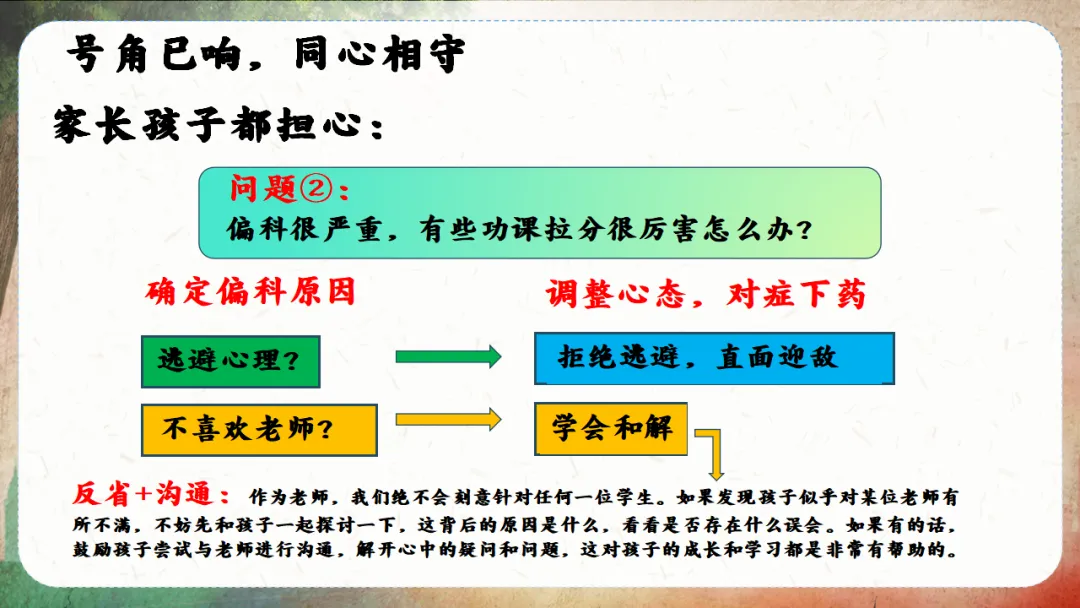 号角已响，同心相守

家长孩子都担心：

问题②：
偏科很严重，有些功课拉分很厉害怎么办？

确定偏科原因

调整心态，对症下药

逃避心理？

拒绝逃避，直面迎敌

不喜欢老师？

学会和解

反省+沟通：作为老师，我们绝不会刻意针对任何一位学生。如果发现孩子似乎对某位老师有所不满，不妨先和孩子一起探讨一下，这背后的原因是什么，看看是否存在什么误会。如果有的话，鼓励孩子尝试与老师进行沟通，解开心中的疑问和问题，这对孩子的成长和学习都是非常有帮助的。